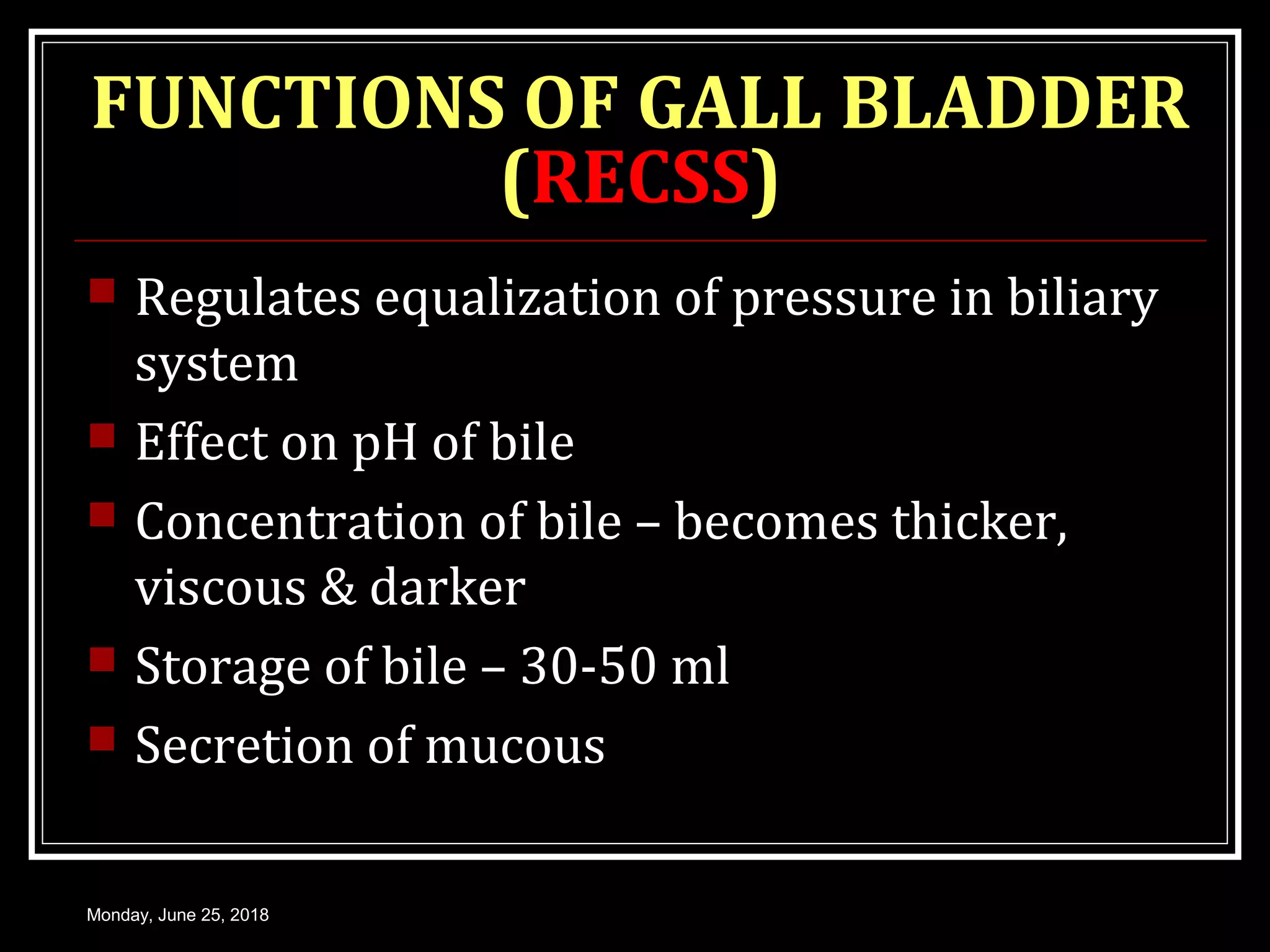 FUNCTIONS OF GALL BLADDER (RECSS)

- Regulates equalization of pressure in biliary system
- Effect on pH of bile
- Concentration of bile – becomes thicker, viscous & darker
- Storage of bile – 30-50 ml
- Secretion of mucous

Monday, June 25, 2018